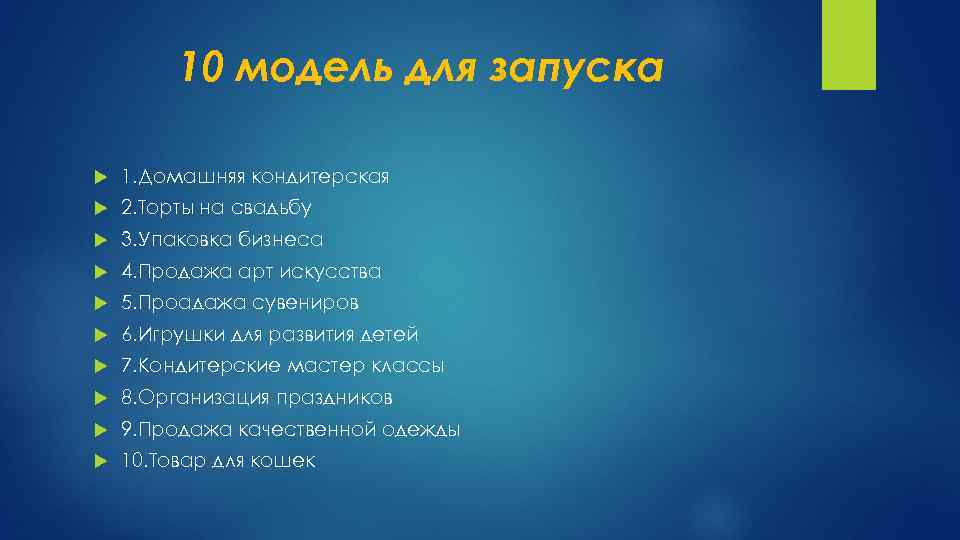 10 модель для запуска

1.Домашняя кондитерская
2.Торты на свадьбу
3.Упаковка бизнеса
4.Продажа арт искусства
5.Проадажа сувениров
6.Игрушки для развития детей
7.Кондитерские мастер классы
8.Организация праздников
9.Продажа качественной одежды
10.Товар для кошек